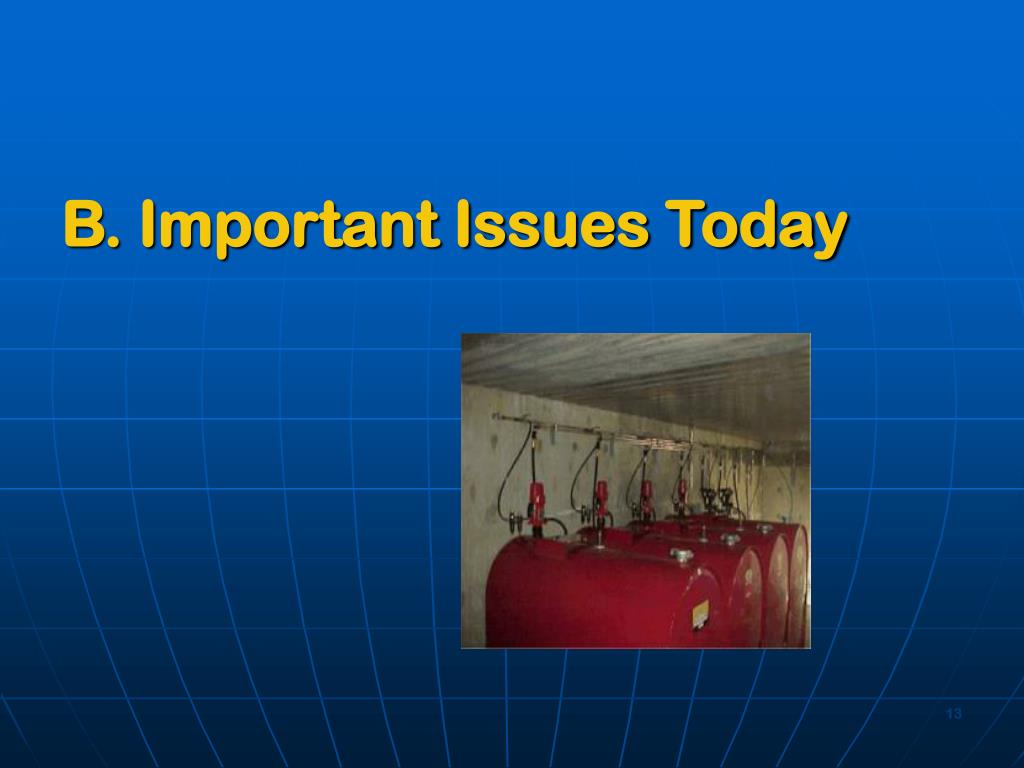 B. Important Issues Today

13